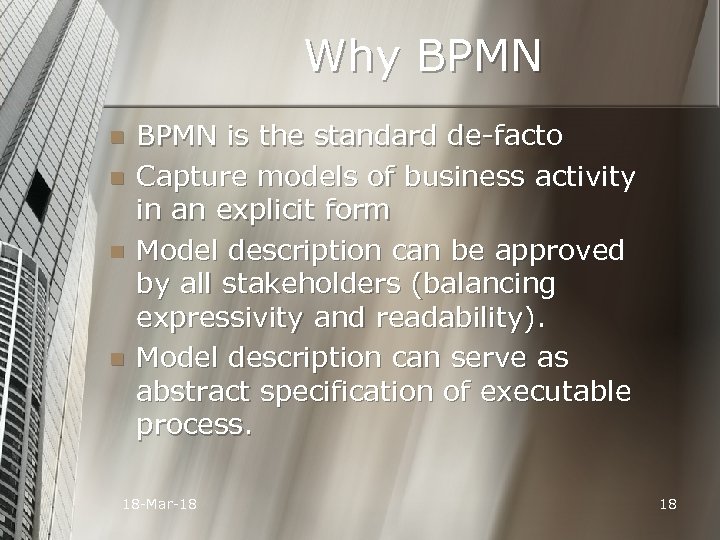 Why BPMN

- BPMN is the standard de-facto
- Capture models of business activity in an explicit form
- Model description can be approved by all stakeholders (balancing expressivity and readability).
- Model description can serve as abstract specification of executable process.

18-Mar-18

18